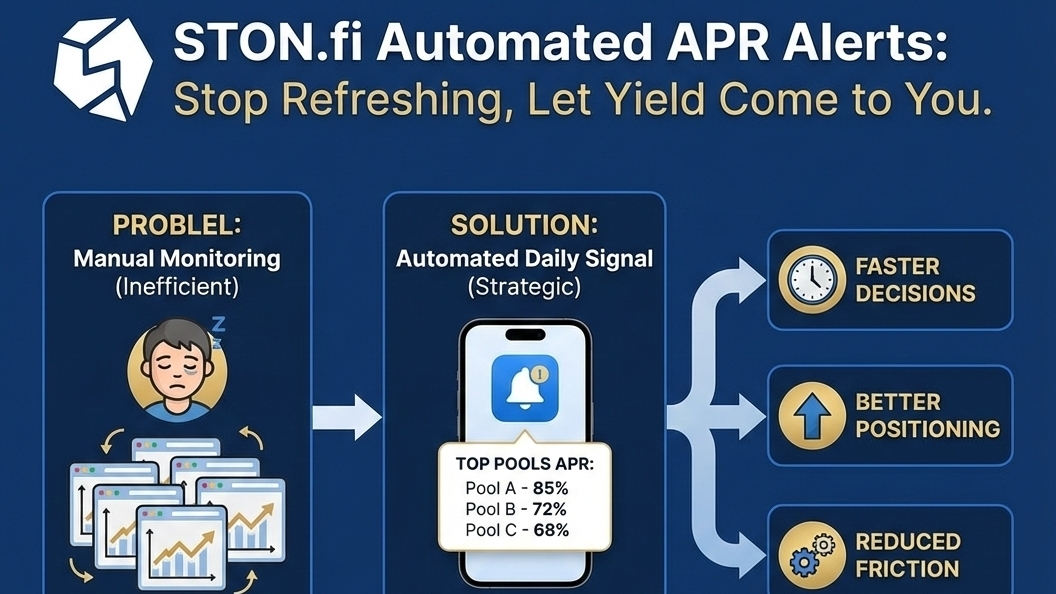 STON.fi Automated APR Alerts:
Stop Refreshing, Let Yield Come to You.

PROBLEL:
Manual Monitoring
(Inefficient)

Z
Z

SOLUTION:
Automated Daily Signal
(Strategic)

!

TOP POOLS APR:
Pool A - 85%
Pool B - 72%
Pool C - 68%

FASTER DECISIONS

BETTER POSITIONING

REDUCED FRICTION